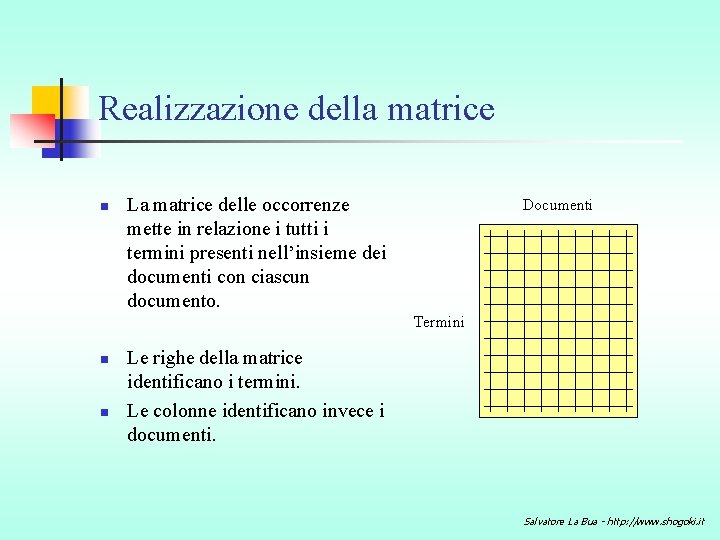 Realizzazione della matrice

La matrice delle occorrenze mette in relazione i tutti i termini presenti nell'insieme dei documenti con ciascun documento.

Le righe della matrice identificano i termini.

Le colonne identificano invece i documenti.

Documenti

Termini

Salvatore La Bua - http://www.shogoki.it